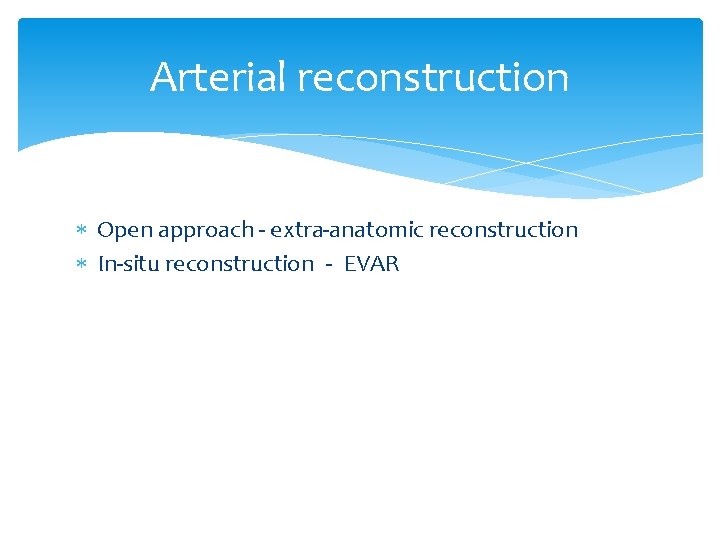 Arterial reconstruction

* Open approach - extra-anatomic reconstruction
* In-situ reconstruction - EVAR